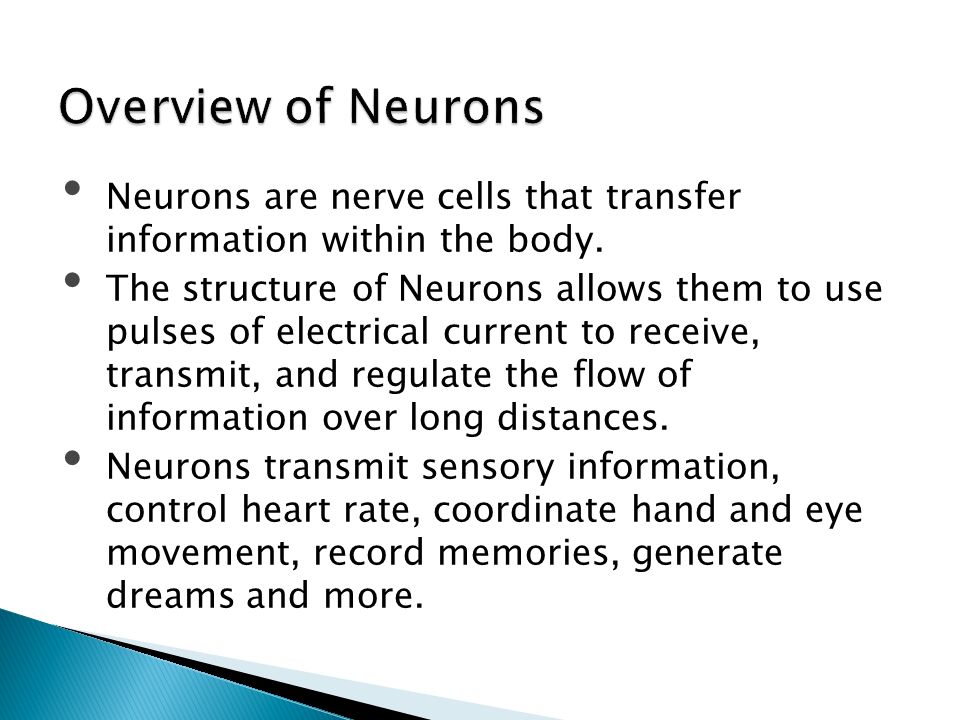 Overview of Neurons

• Neurons are nerve cells that transfer information within the body.
• The structure of Neurons allows them to use pulses of electrical current to receive, transmit, and regulate the flow of information over long distances.
• Neurons transmit sensory information, control heart rate, coordinate hand and eye movement, record memories, generate dreams and more.